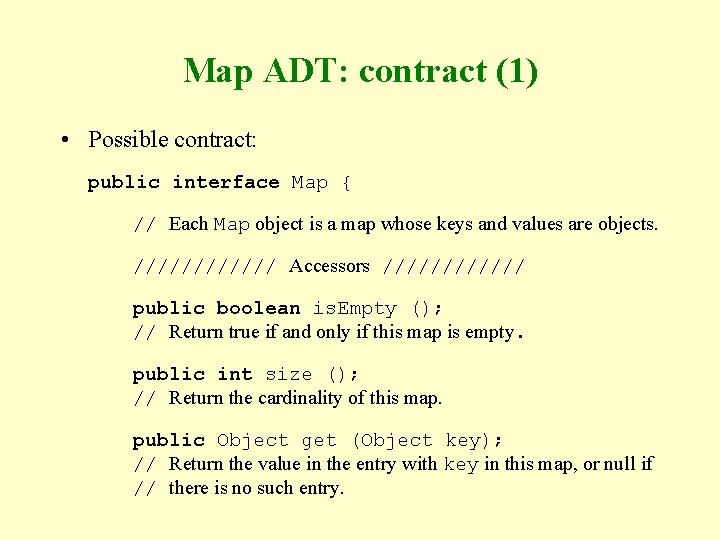 Map ADT: contract (1)

• Possible contract:

public interface Map {

// Each Map object is a map whose keys and values are objects.

//////////// Accessors ////////////

public boolean isEmpty ();
// Return true if and only if this map is empty.

public int size ();
// Return the cardinality of this map.

public Object get (Object key);
// Return the value in the entry with key in this map, or null if
// there is no such entry.